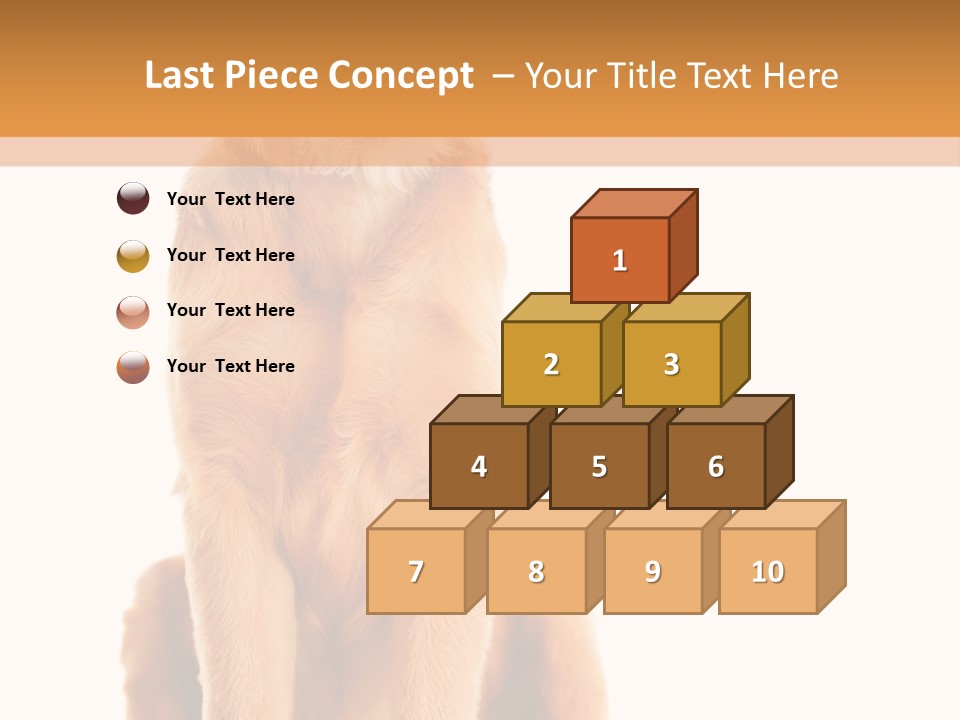 Last Piece Concept – Your Title Text Here

Your Text Here

Your Text Here

Your Text Here

Your Text Here

1

2 3

4 5 6

7 8 9 10